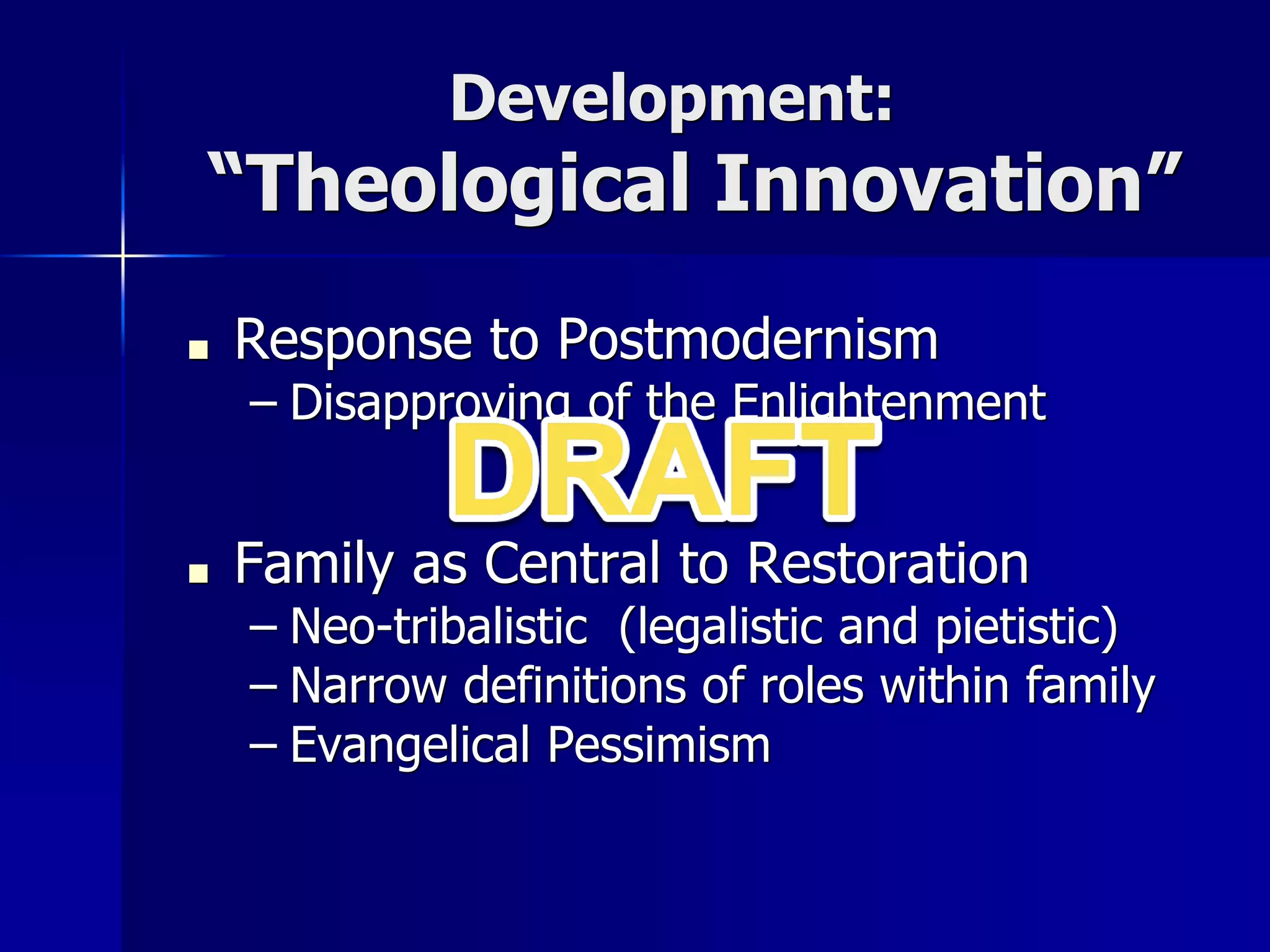 Development:
“Theological Innovation”

■ Response to Postmodernism
– Disapproving of the Enlightenment

DRAFT

■ Family as Central to Restoration
– Neo-tribalistic (legalistic and pietistic)
– Narrow definitions of roles within family
– Evangelical Pessimism